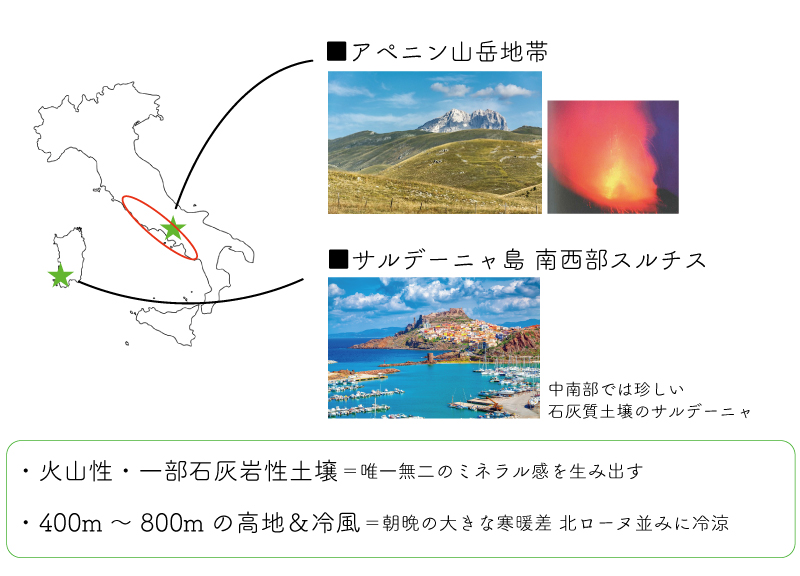 ■アペニン山岳地帯

■サルデーニャ島 南西部スルチス

中南部では珍しい
石灰質土壌のサルデーニャ

・火山性・一部石灰岩性土壌＝唯一無二のミネラル感を生み出す

・400m ～ 800m の高地＆冷風＝朝晩の大きな寒暖差 北ローヌ並みに冷涼